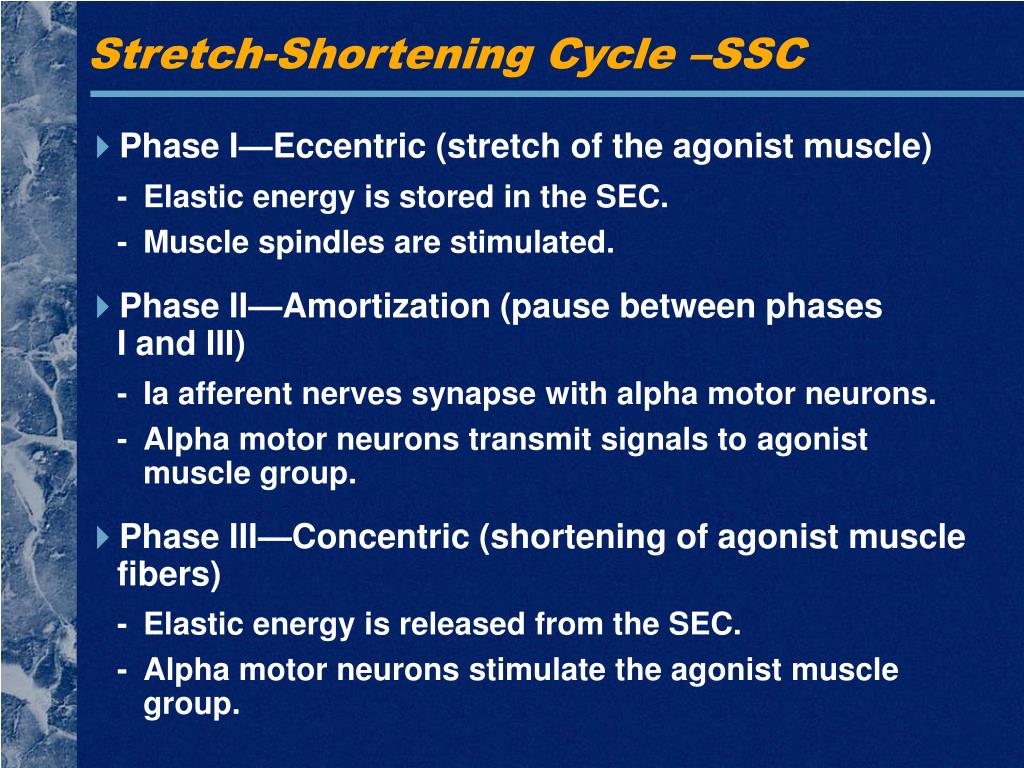 Stretch-Shortening Cycle –SSC

Phase I—Eccentric (stretch of the agonist muscle)

- Elastic energy is stored in the SEC.
- Muscle spindles are stimulated.

Phase II—Amortization (pause between phases I and III)

- Ia afferent nerves synapse with alpha motor neurons.
- Alpha motor neurons transmit signals to agonist muscle group.

Phase III—Concentric (shortening of agonist muscle fibers)

- Elastic energy is released from the SEC.
- Alpha motor neurons stimulate the agonist muscle group.